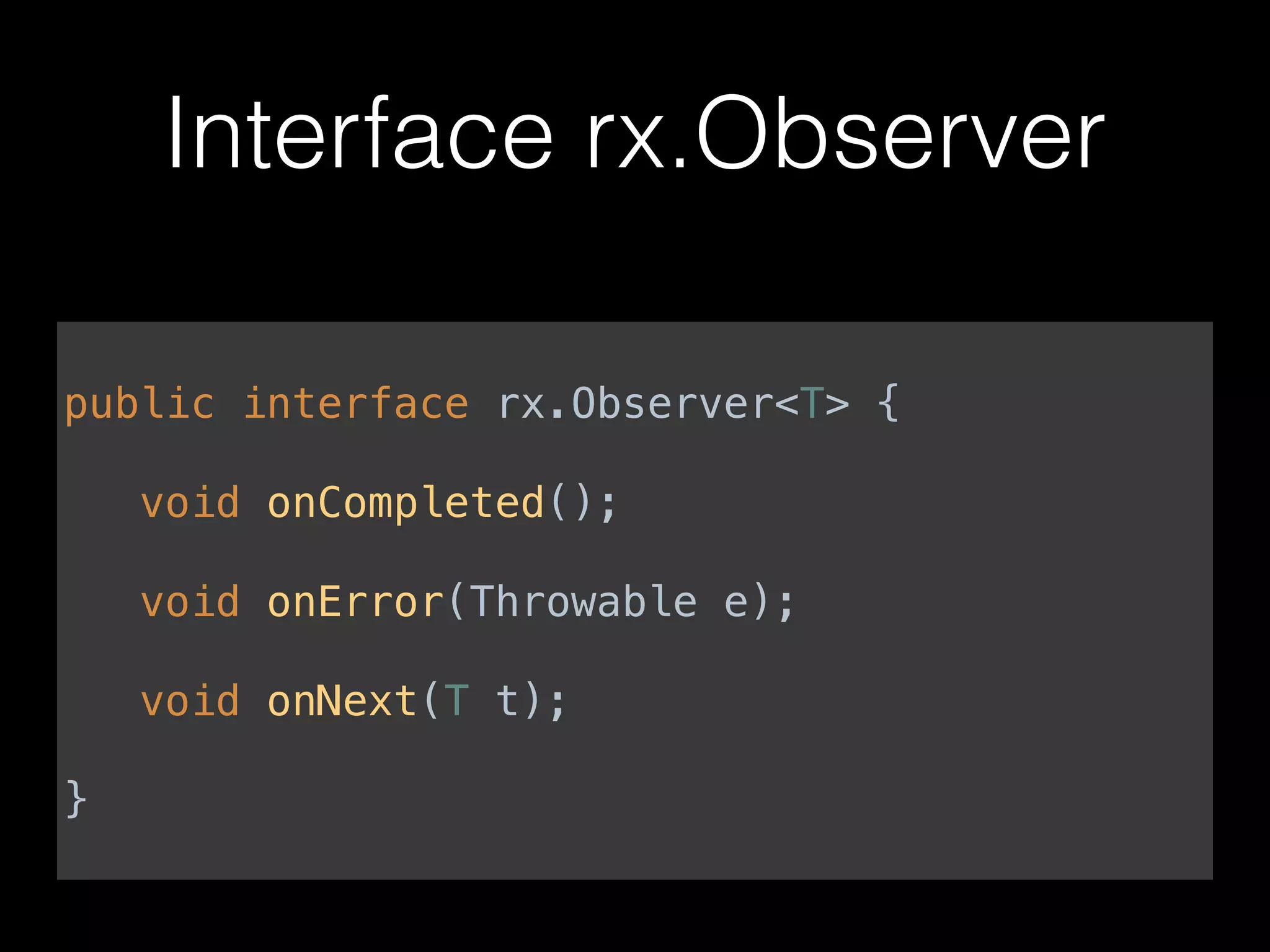 Interface rx.Observer

public interface rx.Observer<T> {

void onCompleted();

void onError(Throwable e);

void onNext(T t);

}